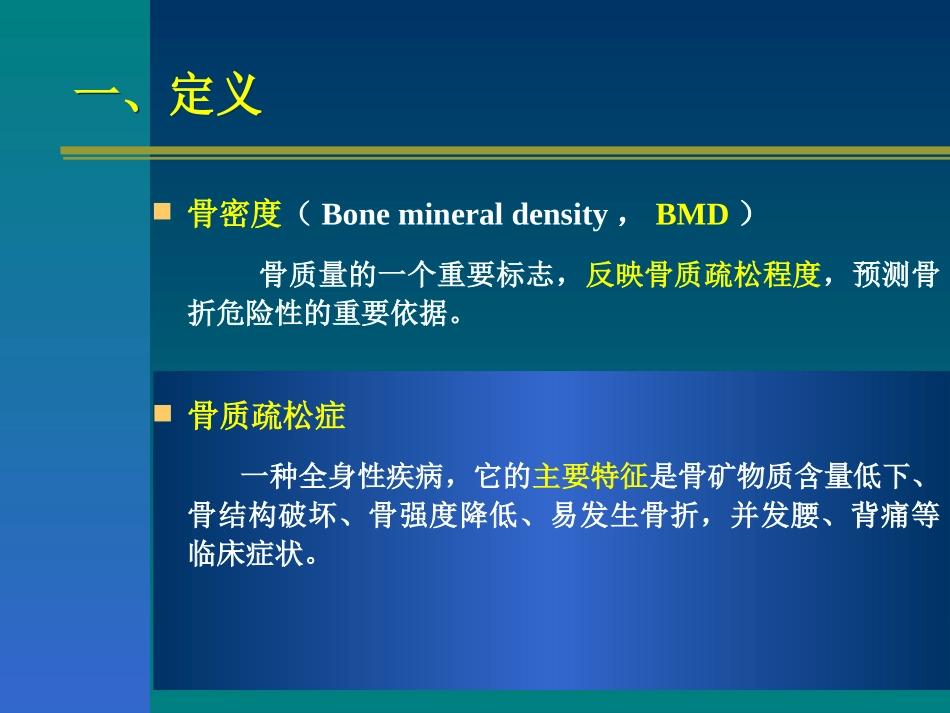 一、定义

骨密度（ Bone mineral density ， BMD ）

骨质量的一个重要标志，反映骨质疏松程度，预测骨折危险性的重要依据。

骨质疏松症

一种全身性疾病，它的主要特征是骨矿物质含量低下、骨结构破坏、骨强度降低、易发生骨折，并发腰、背痛等临床症状。